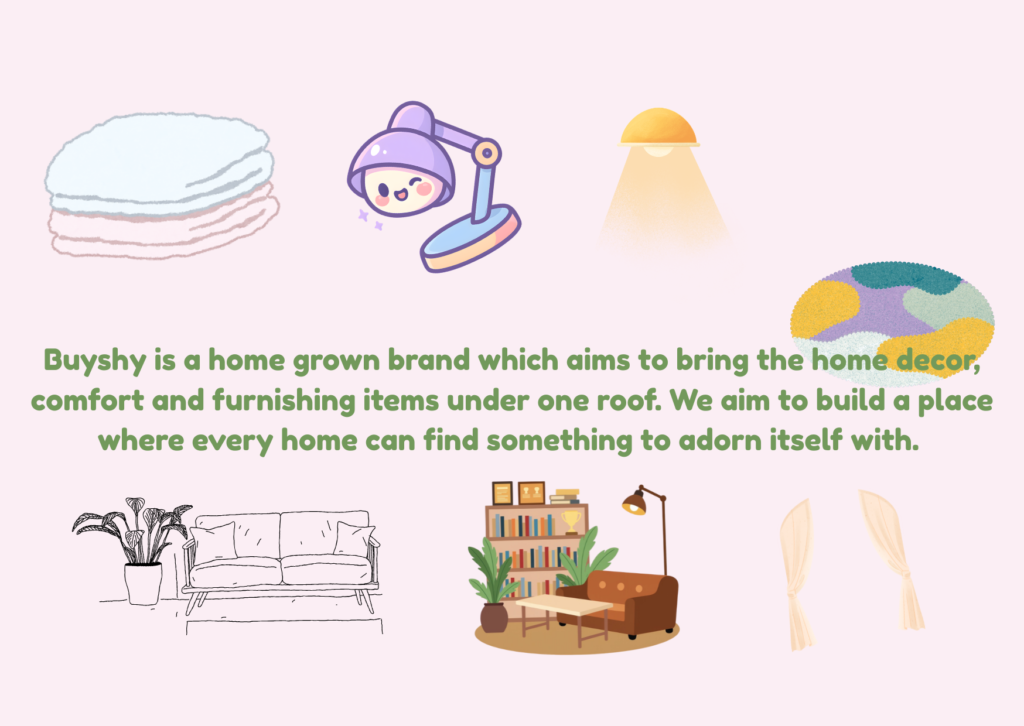 Buyshy is a home grown brand which aims to bring the home decor, comfort and furnishing items under one roof. We aim to build a place where every home can find something to adorn itself with.